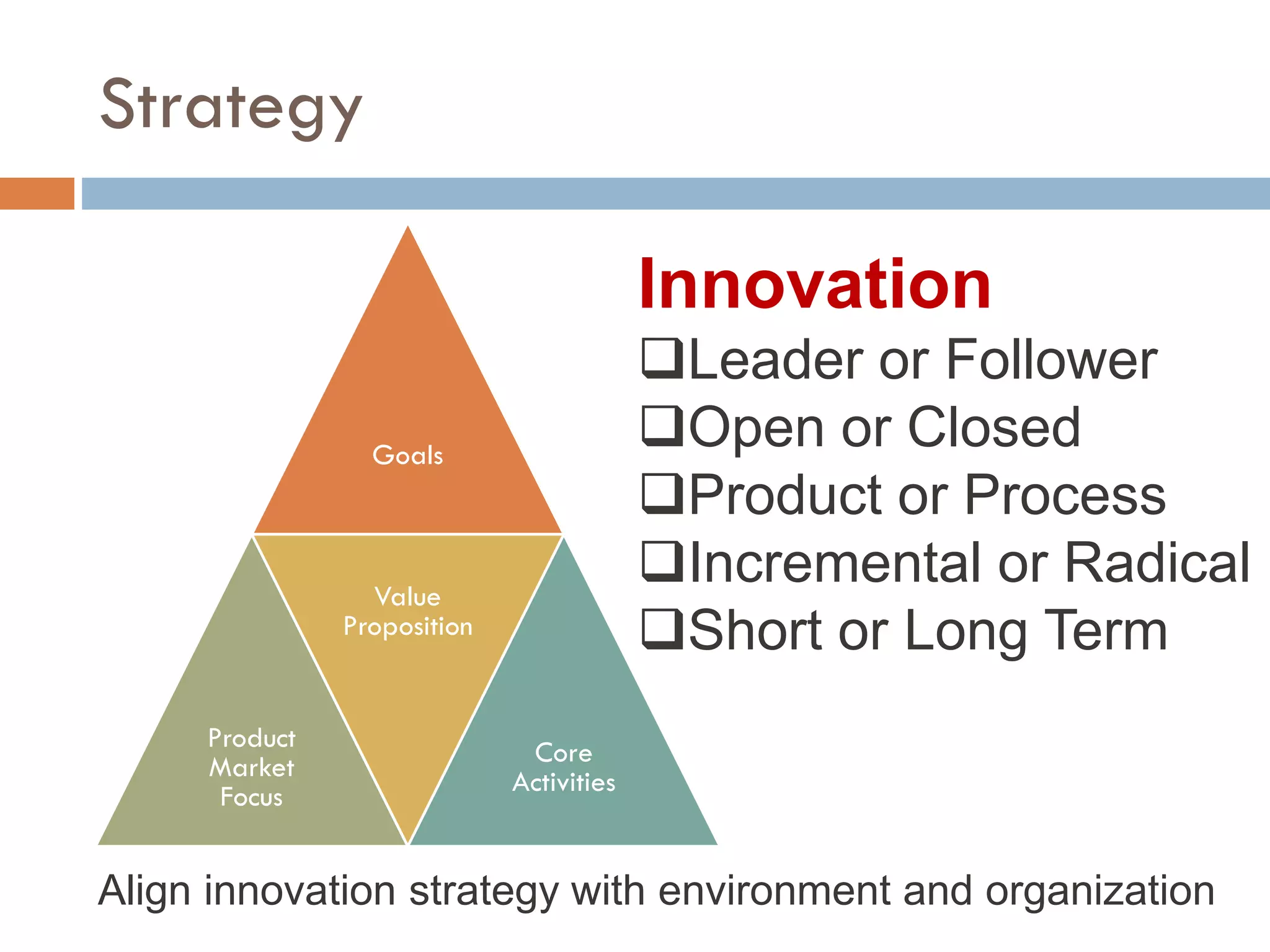 Strategy

Goals

Value Proposition

Product Market Focus

Core Activities

Innovation

❑Leader or Follower
❑Open or Closed
❑Product or Process
❑Incremental or Radical
❑Short or Long Term

Align innovation strategy with environment and organization